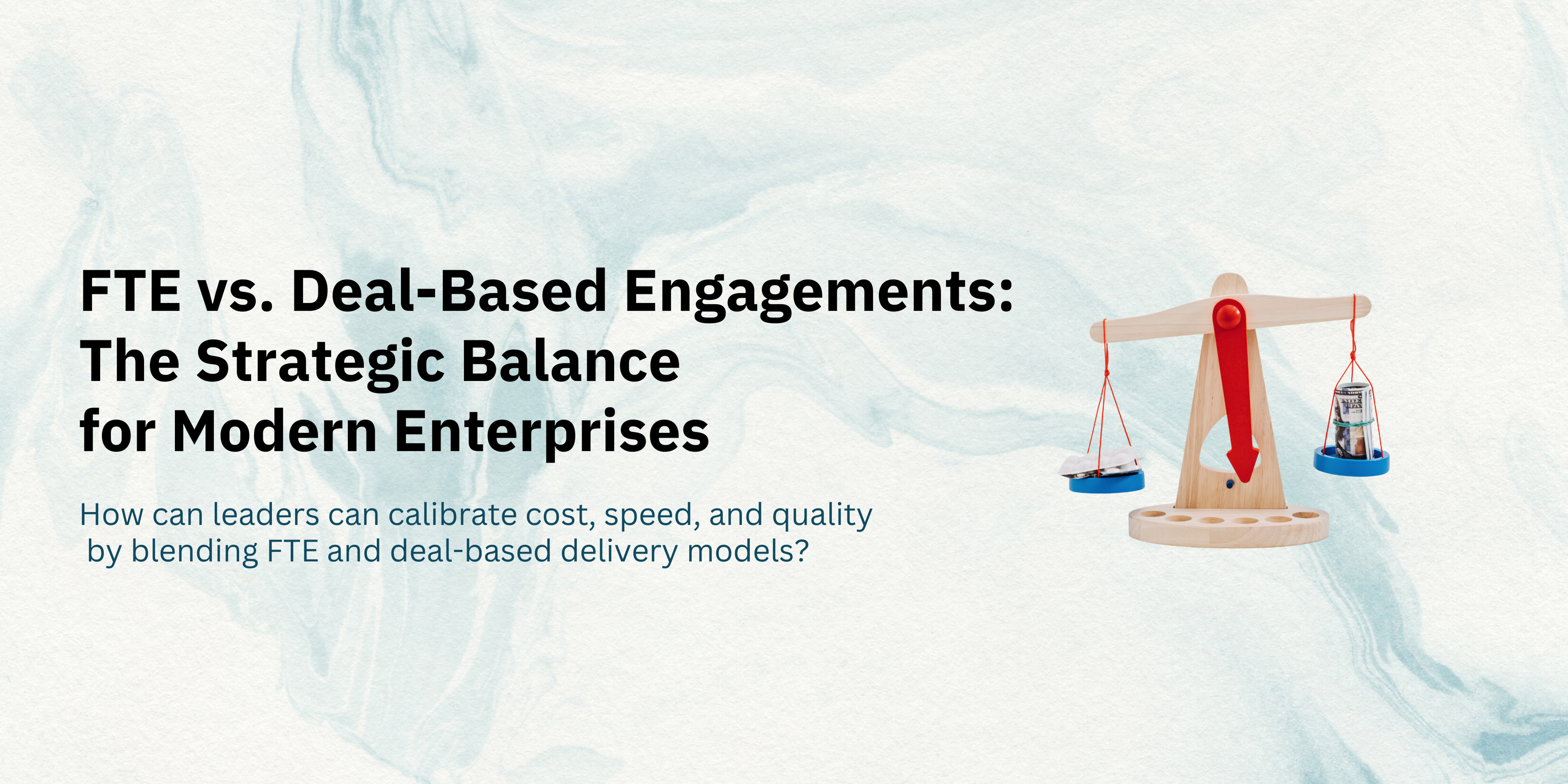 FTE vs. Deal-Based Engagements: The Strategic Balance for Modern Enterprises

How can leaders can calibrate cost, speed, and quality by blending FTE and deal-based delivery models?